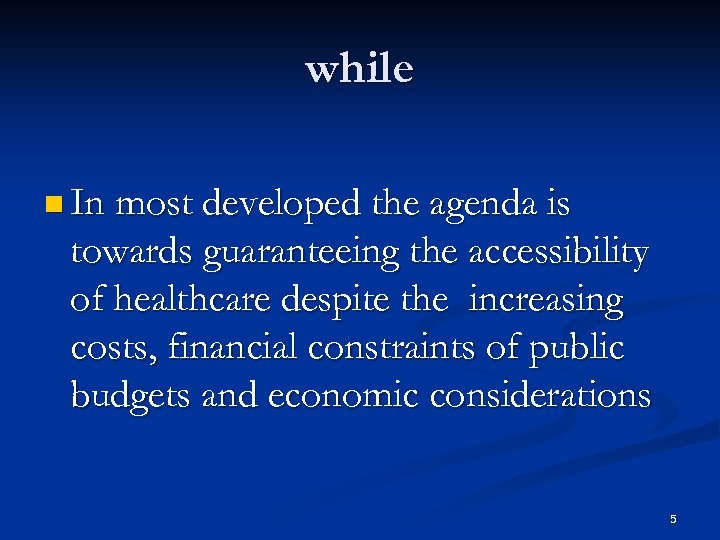 while

In most developed the agenda is towards guaranteeing the accessibility of healthcare despite the increasing costs, financial constraints of public budgets and economic considerations

5